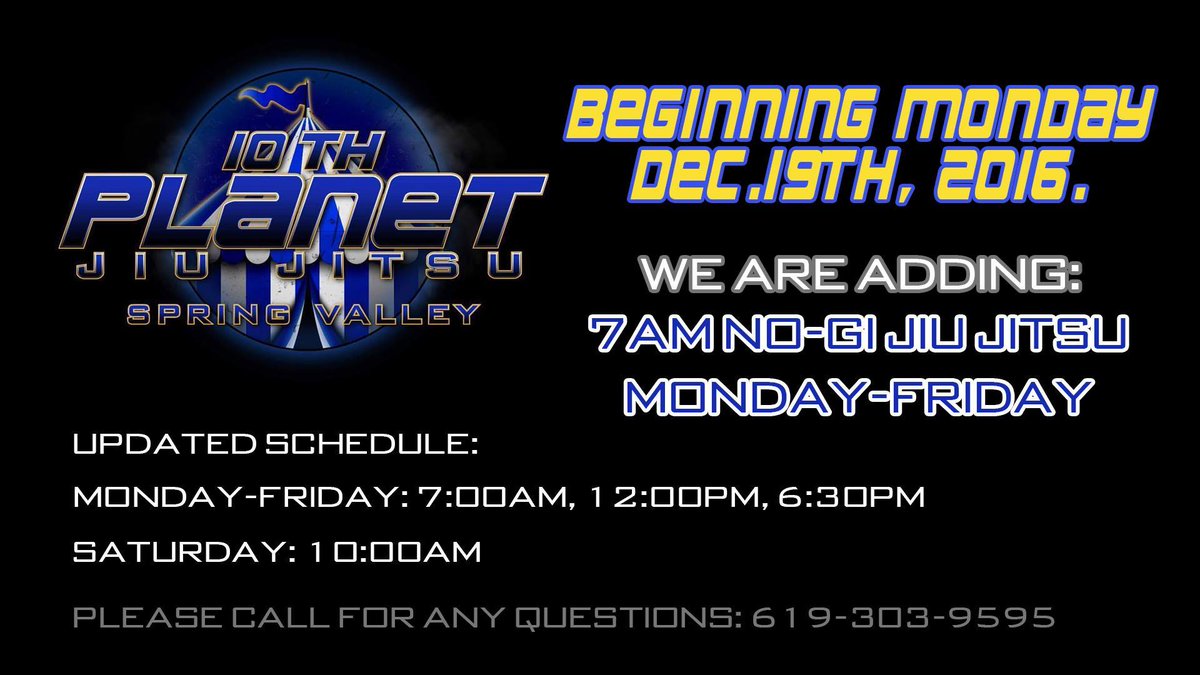 10TH
PLANET
JIU JITSU
SPRING VALLEY

BEGINNING MONDAY DEC.19TH, 2016.

WE ARE ADDING:
7AM NO-GI JIU JITSU
MONDAY-FRIDAY

UPDATED SCHEDULE:

MONDAY-FRIDAY: 7:00AM, 12:00PM, 6:30PM

SATURDAY: 10:00AM

PLEASE CALL FOR ANY QUESTIONS: 619-303-9595